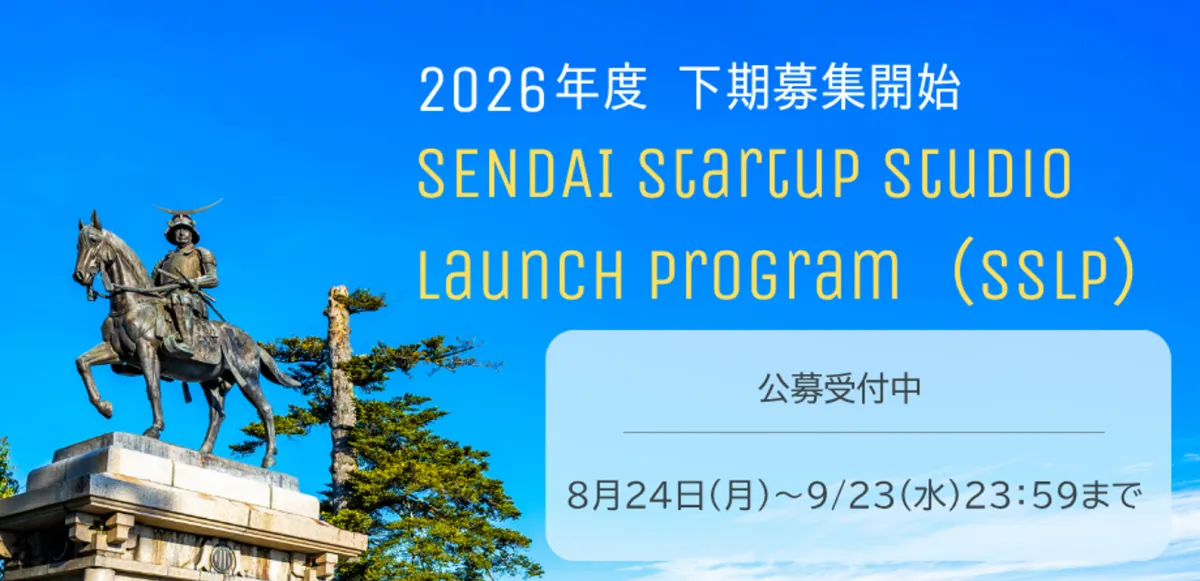 2026年度 下期募集開始
SENDAI Startup Studio
Launch Program （SSLP）

公募受付中

8月24日(月)～9/23(水)23:59まで